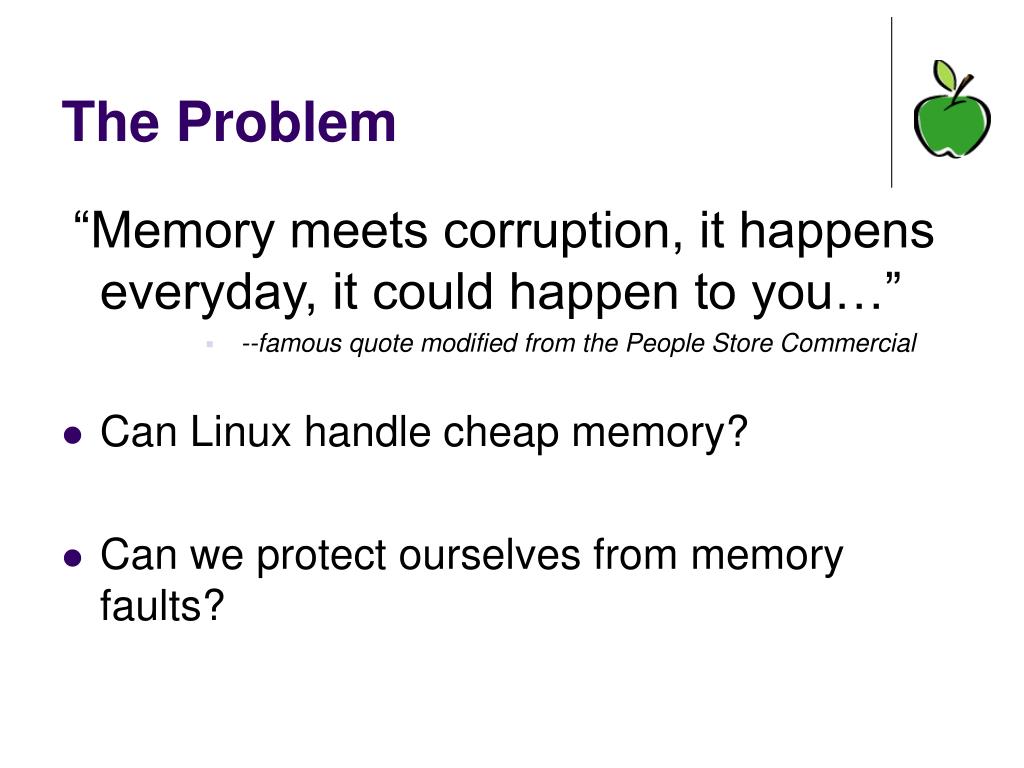 The Problem

“Memory meets corruption, it happens everyday, it could happen to you…”

--famous quote modified from the People Store Commercial

Can Linux handle cheap memory?

Can we protect ourselves from memory faults?